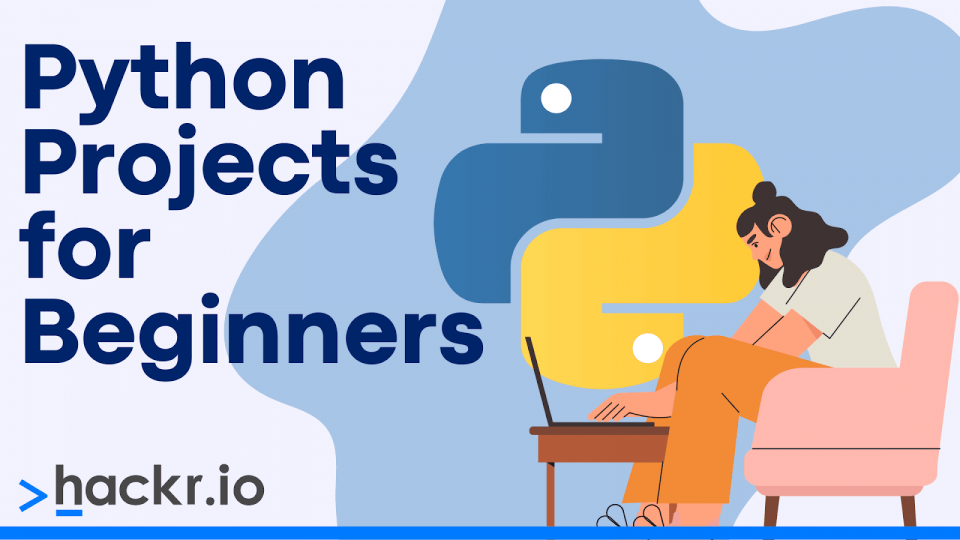 Python Projects for Beginners

>hackr.io